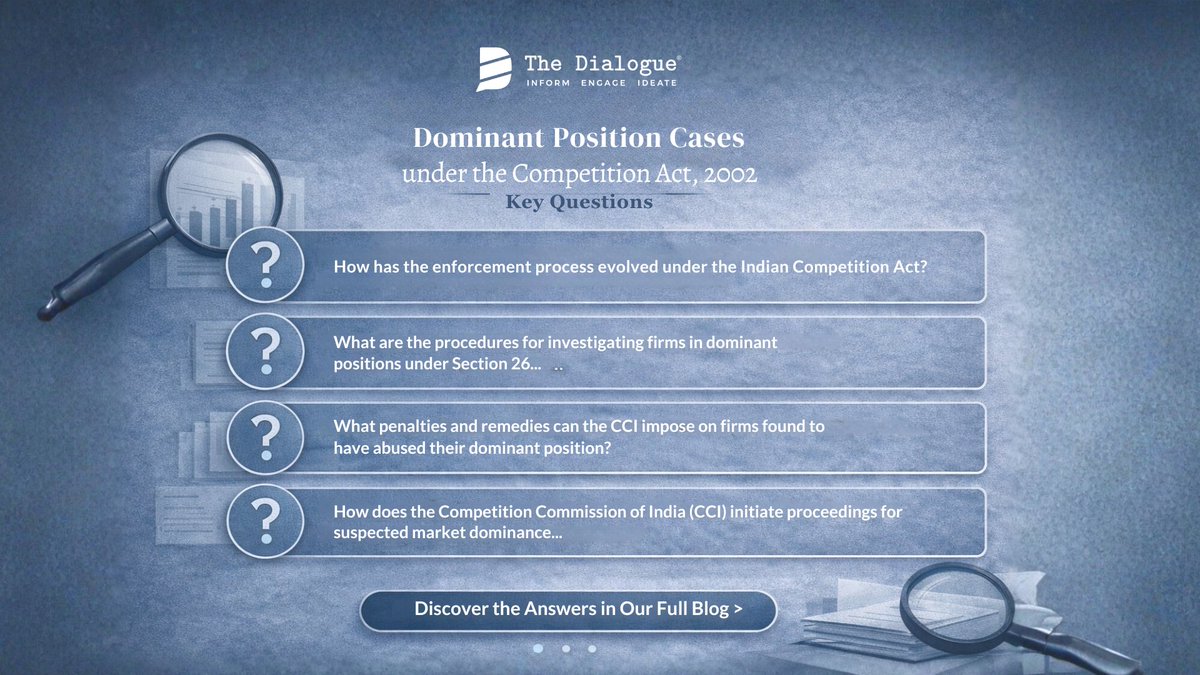 The Dialogue®
INFORM ENGAGE IDEATE

Dominant Position Cases
under the Competition Act, 2002
Key Questions

?
How has the enforcement process evolved under the Indian Competition Act?

?
What are the procedures for investigating firms in dominant positions under Section 26... ..

?
What penalties and remedies can the CCI impose on firms found to have abused their dominant position?

?
How does the Competition Commission of India (CCI) initiate proceedings for suspected market dominance...

Discover the Answers in Our Full Blog >